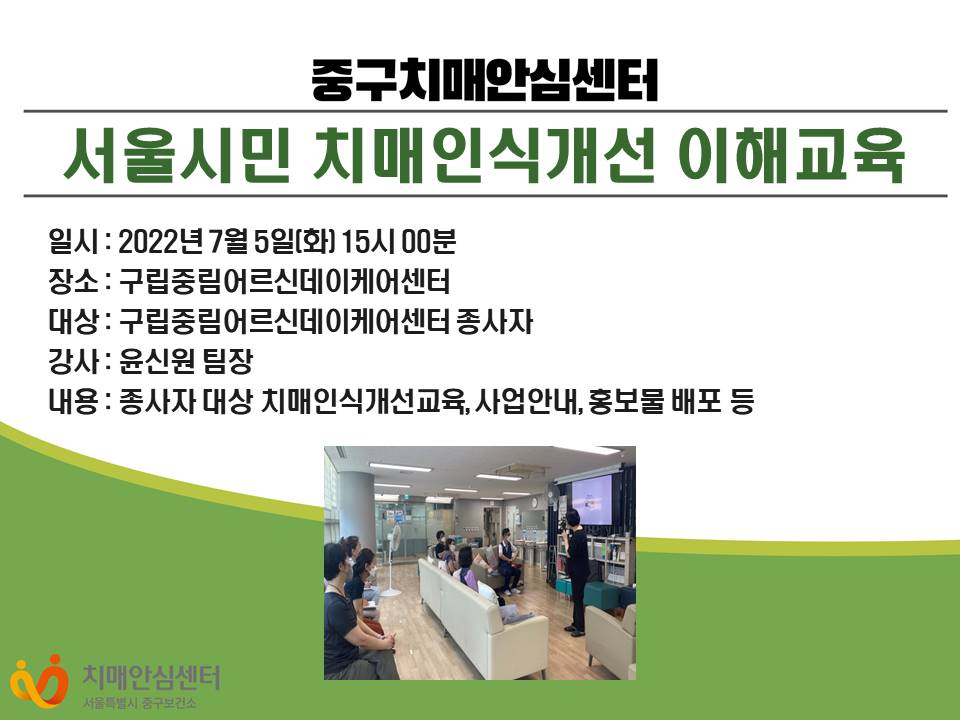 중구치매안심센터

서울시민 치매인식개선 이해교육

일시 : 2022년 7월 5일(화) 15시 00분
장소 : 구립중림어르신데이케어센터
대상 : 구립중림어르신데이케어센터 종사자
강사 : 윤신원 팀장
내용 : 종사자 대상 치매인식개선교육, 사업안내, 홍보물 배포 등

치매안심센터
서울특별시 중구보건소